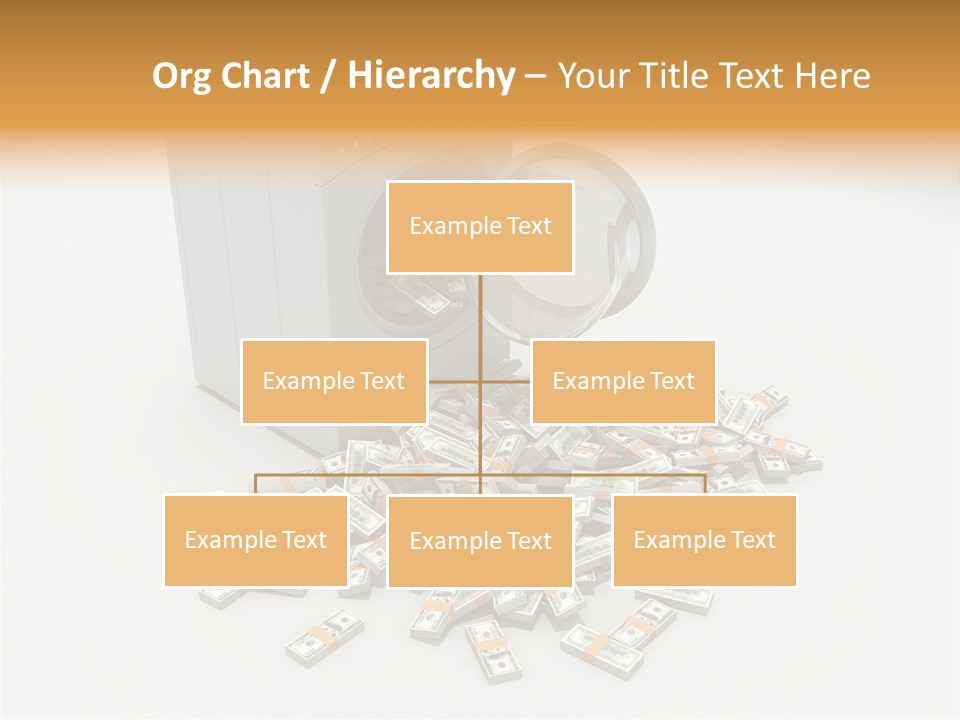 Org Chart / Hierarchy – Your Title Text Here

Example Text

Example Text

Example Text

Example Text

Example Text

Example Text